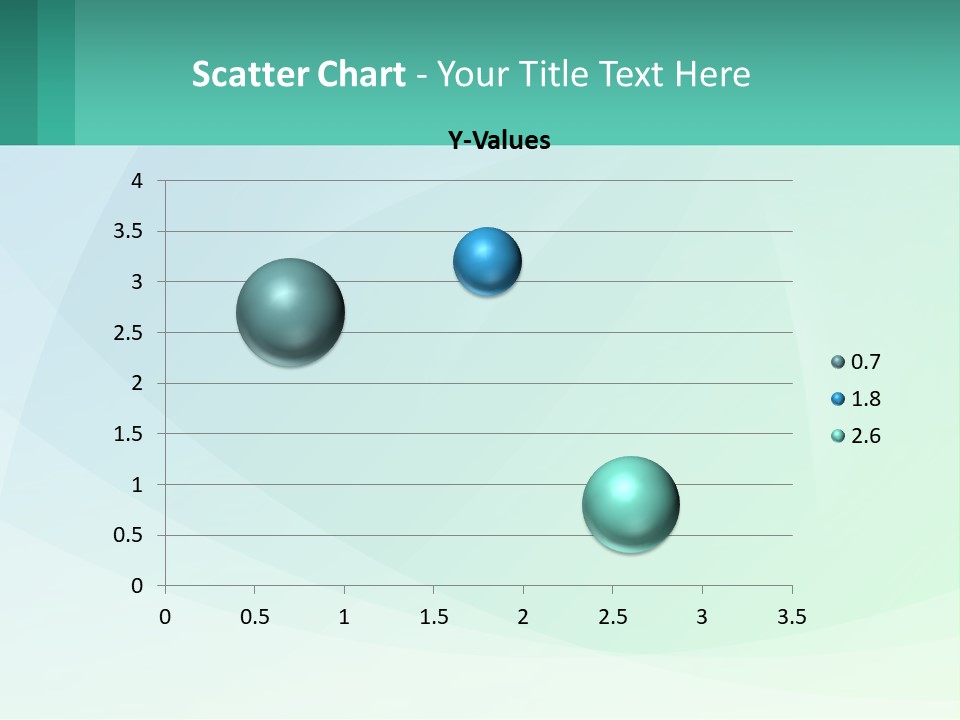 Scatter Chart - Your Title Text Here

Y-Values

4
3.5
3
2.5
2
1.5
1
0.5
0

0 0.5 1 1.5 2 2.5 3 3.5

0.7
1.8
2.6